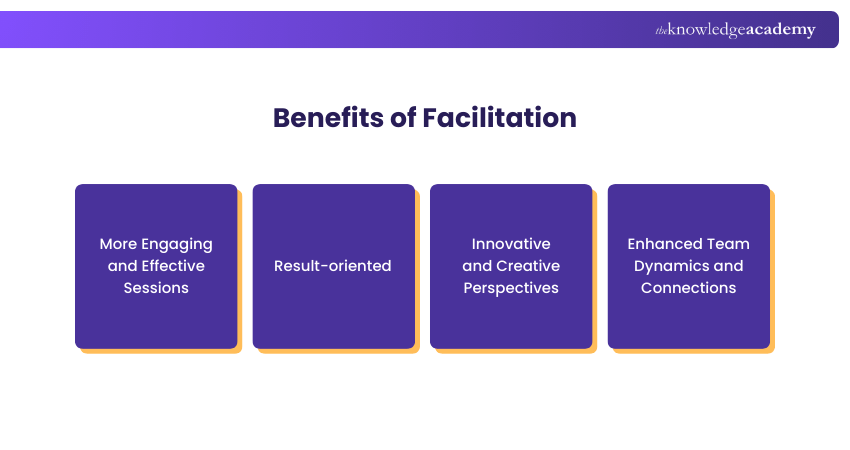 theknowledgeacademy

Benefits of Facilitation

More Engaging and Effective Sessions

Result-oriented

Innovative and Creative Perspectives

Enhanced Team Dynamics and Connections